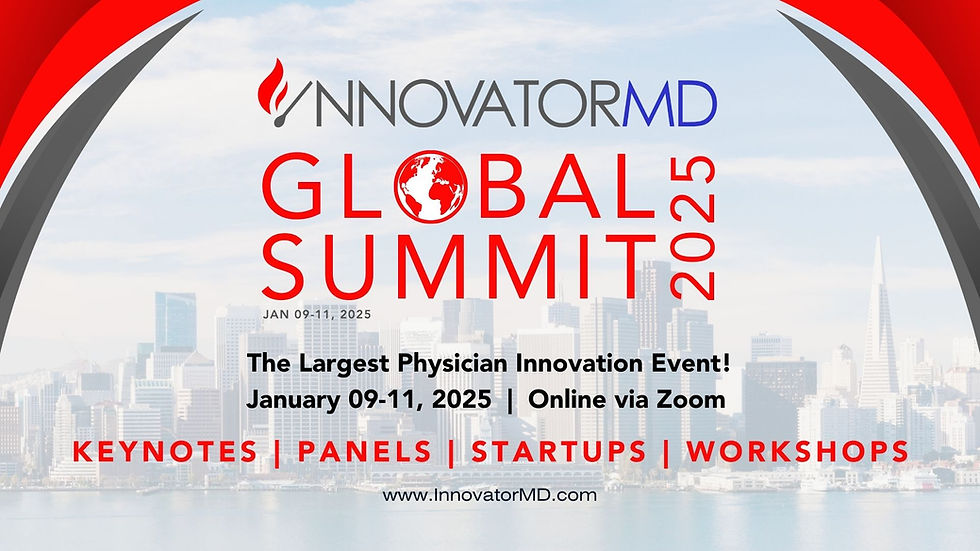 INNOVATORMD

GLOBAL SUMMIT 2025

JAN 09-11, 2025

The Largest Physician Innovation Event!
January 09-11, 2025 | Online via Zoom

KEYNOTES | PANELS | STARTUPS | WORKSHOPS

www.InnovatorMD.com